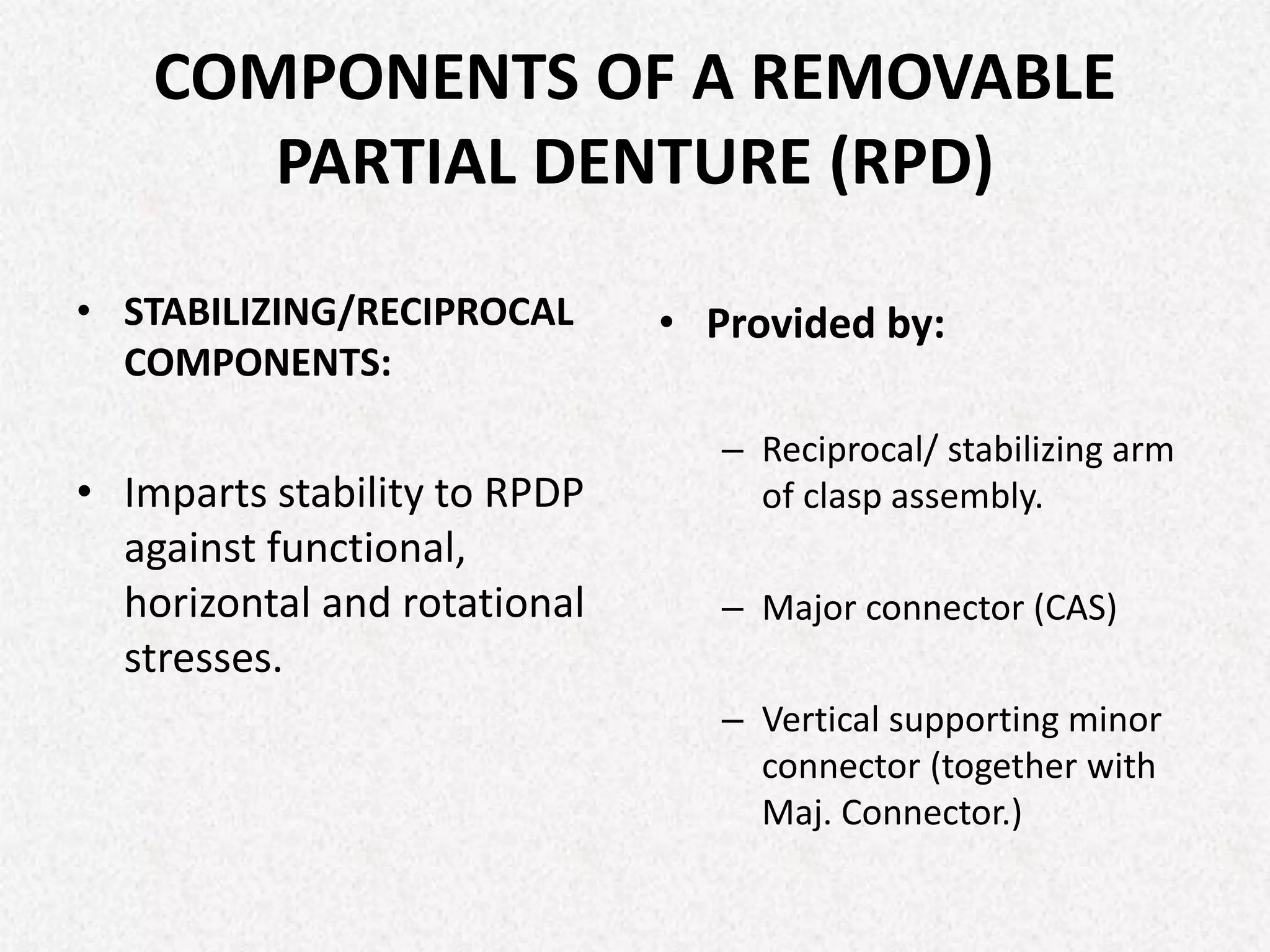 COMPONENTS OF A REMOVABLE PARTIAL DENTURE (RPD)

• STABILIZING/RECIPROCAL COMPONENTS:

• Imparts stability to RPDP against functional, horizontal and rotational stresses.

• Provided by:

– Reciprocal/ stabilizing arm of clasp assembly.

– Major connector (CAS)

– Vertical supporting minor connector (together with Maj. Connector.)